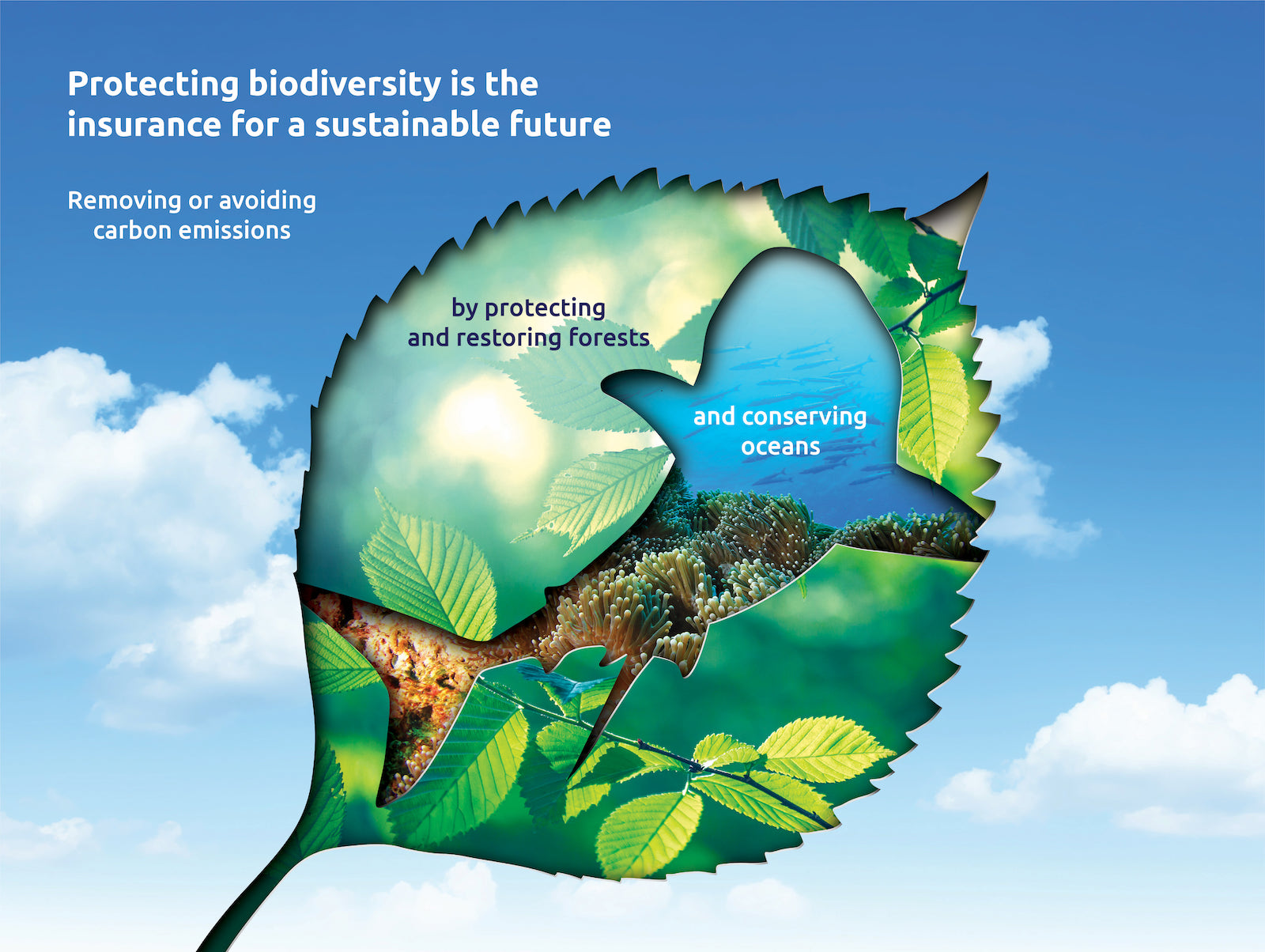 Protecting biodiversity is the insurance for a sustainable future

Removing or avoiding carbon emissions

by protecting and restoring forests

and conserving oceans